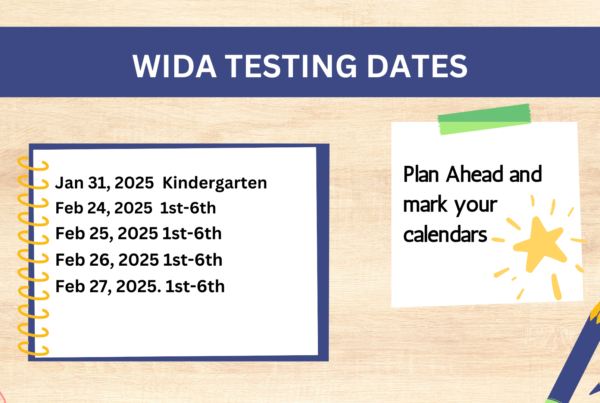 WIDA TESTING DATES

Jan 31, 2025 Kindergarten
Feb 24, 2025 1st-6th
Feb 25, 2025 1st-6th
Feb 26, 2025 1st-6th
Feb 27, 2025. 1st-6th

Plan Ahead and mark your calendars